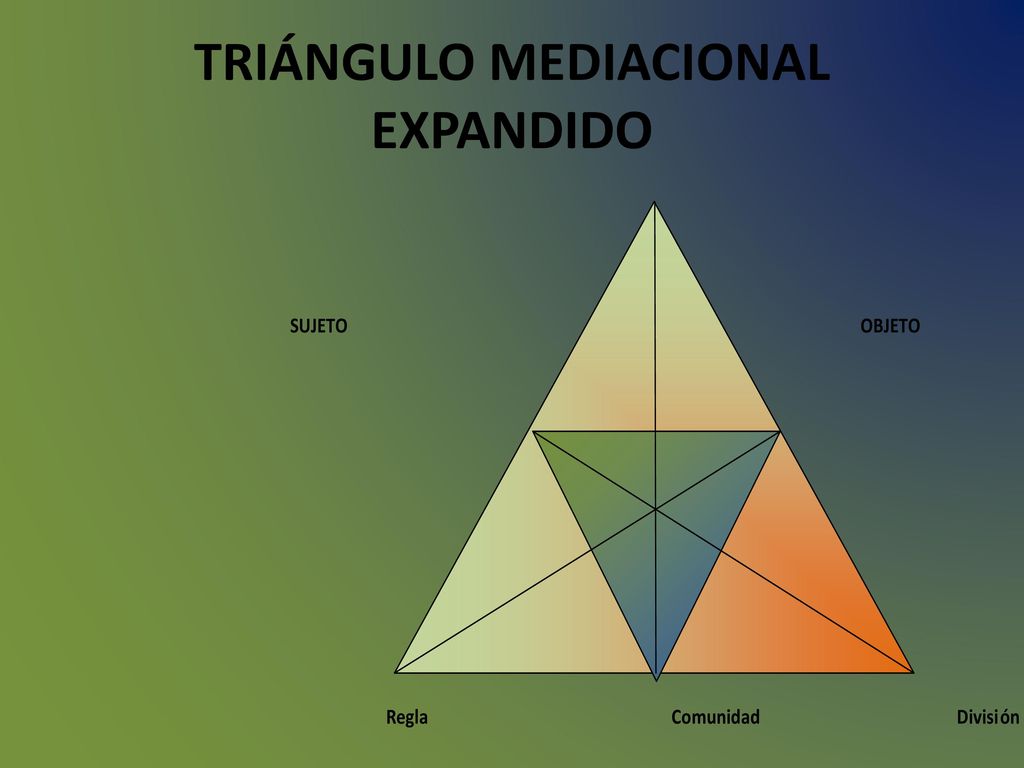 TRIÁNGULO MEDIACIONAL EXPANDIDO

SUJETO

OBJETO

Regla

Comunidad

División